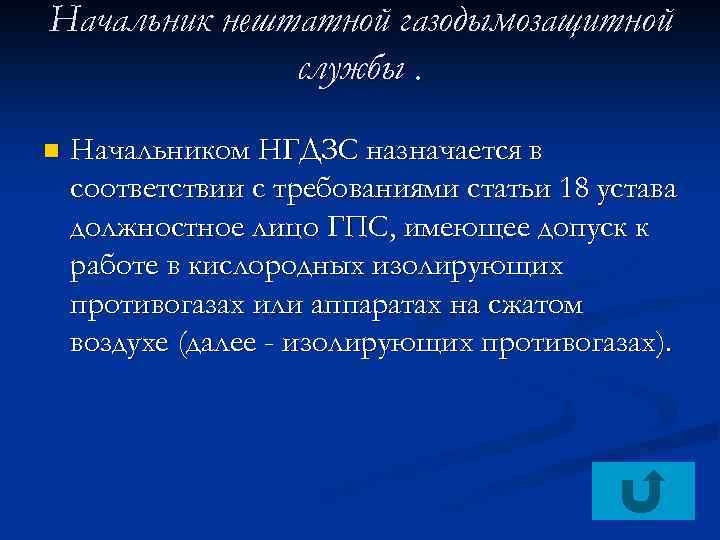 Начальник нештатной газодымозащитной службы .

Начальником НГДЗС назначается в соответствии с требованиями статьи 18 устава должностное лицо ГПС, имеющее допуск к работе в кислородных изолирующих противогазах или аппаратах на сжатом воздухе (далее - изолирующих противогазах).